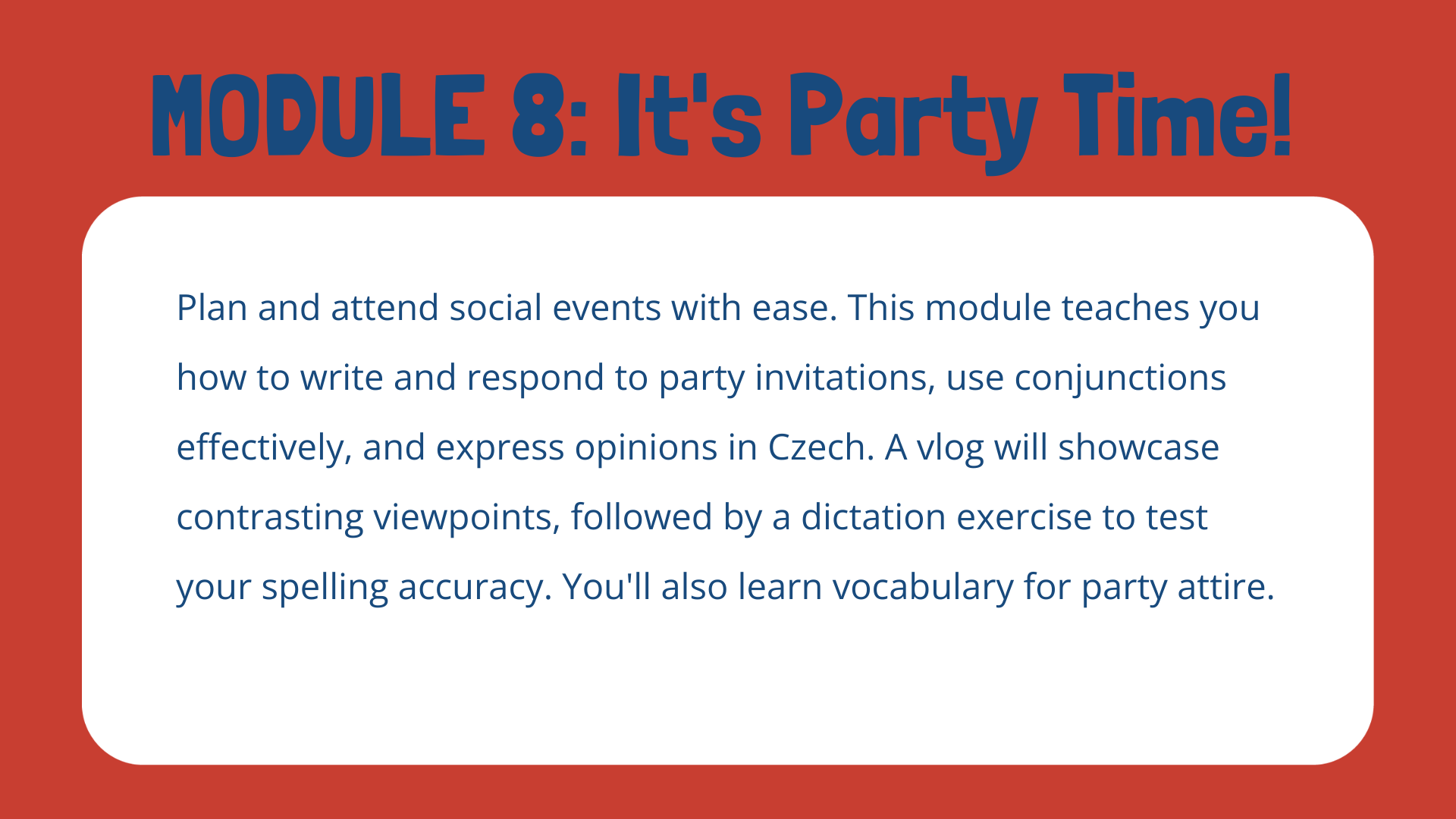 MODULE 8: It's Party Time!

Plan and attend social events with ease. This module teaches you how to write and respond to party invitations, use conjunctions effectively, and express opinions in Czech. A vlog will showcase contrasting viewpoints, followed by a dictation exercise to test your spelling accuracy. You'll also learn vocabulary for party attire.